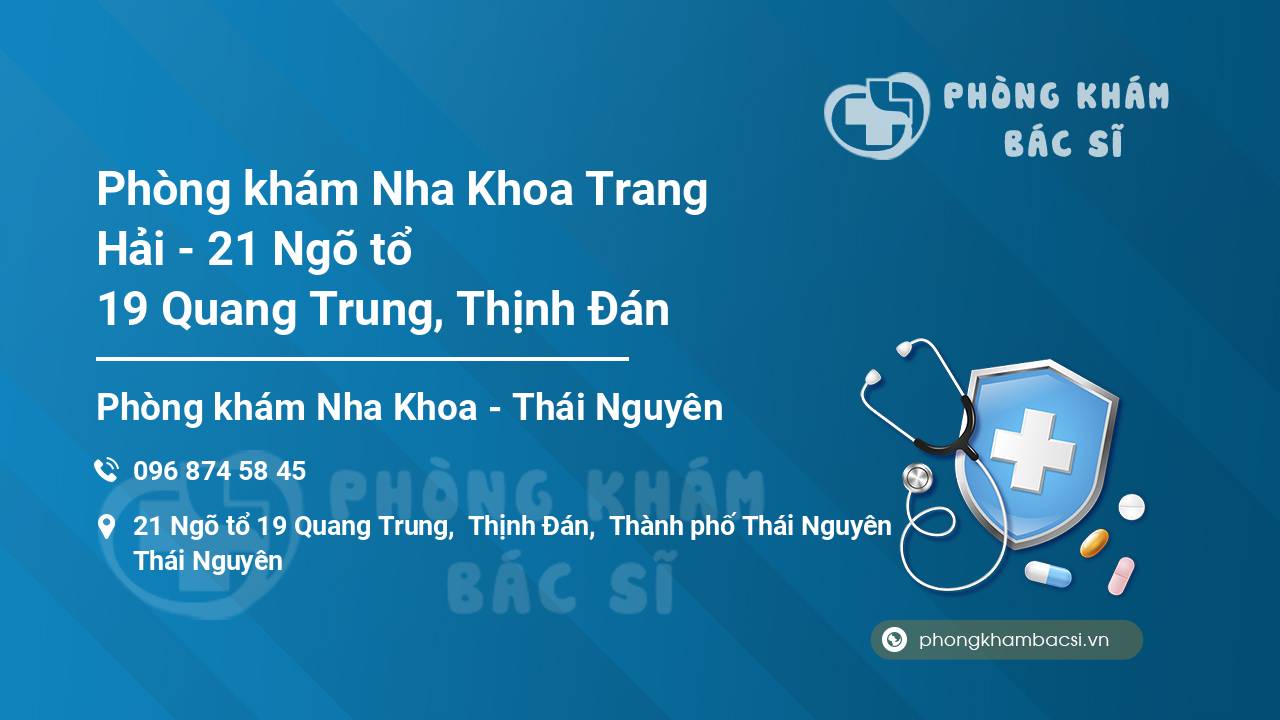 PHÒNG KHÁM
BÁC SĨ

Phòng khám Nha Khoa Trang Hải - 21 Ngõ tổ 19 Quang Trung, Thịnh Đán

Phòng khám Nha Khoa - Thái Nguyên

096 874 58 45

21 Ngõ tổ 19 Quang Trung, Thịnh Đán, Thành phố Thái Nguyên Thái Nguyên

PHÒNG KHÁM
BÁC SĨ

phongkhambacsi.vn